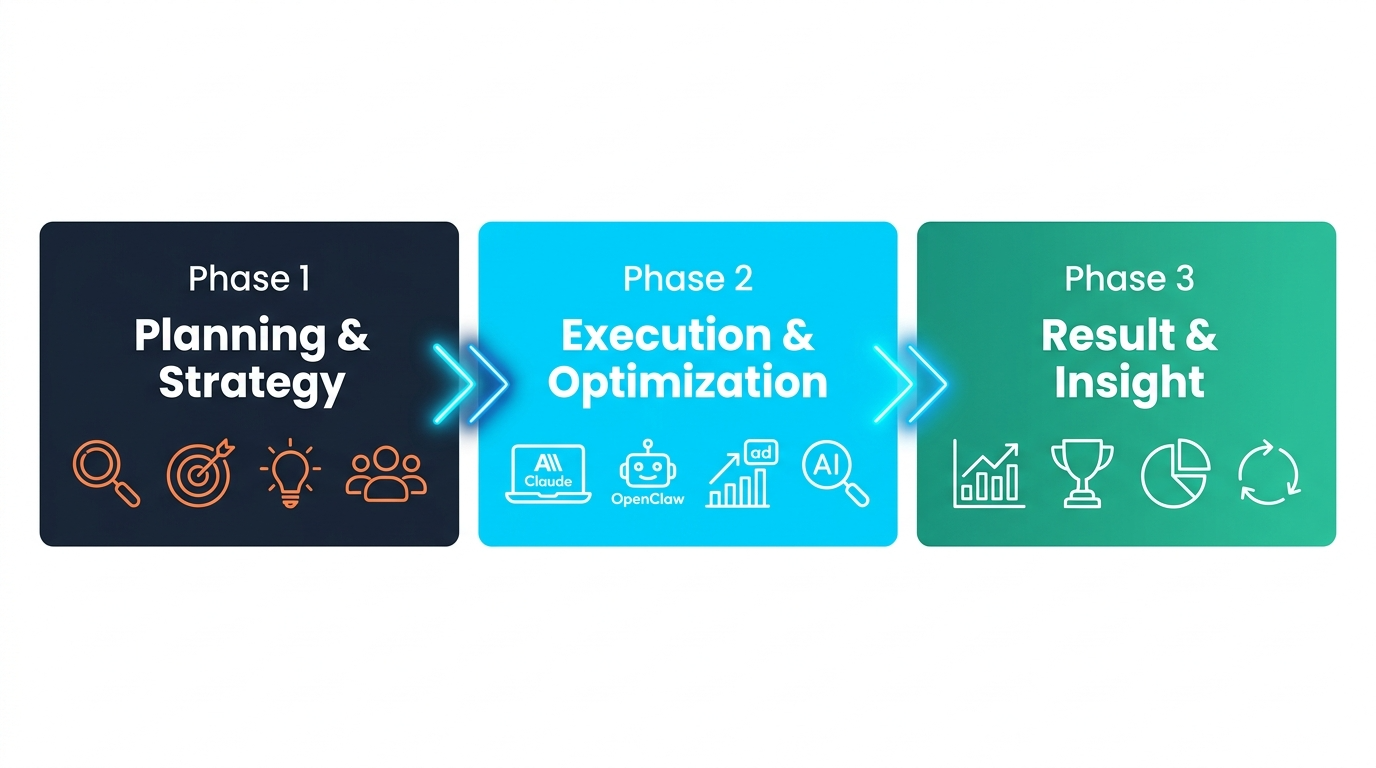 Phase 1
Planning & Strategy

Phase 2
Execution & Optimization

AI
Claude
OpenClaw
ad
AI

Phase 3
Result & Insight